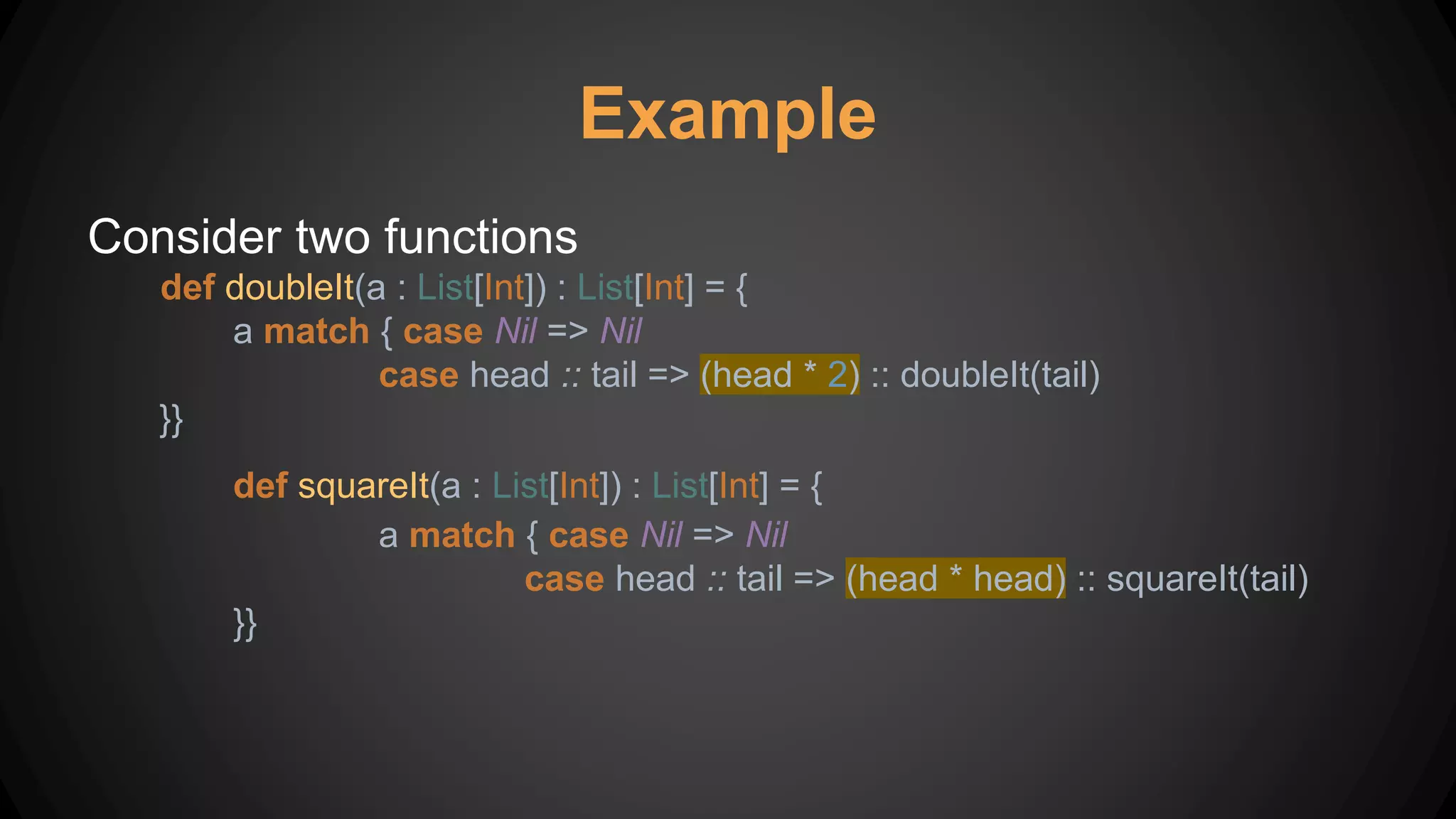 Example

Consider two functions

def doubleIt(a : List[Int]) : List[Int] = {
a match { case Nil => Nil
case head :: tail => (head * 2) :: doubleIt(tail)
}}

def squareIt(a : List[Int]) : List[Int] = {
a match { case Nil => Nil
case head :: tail => (head * head) :: squareIt(tail)
}}